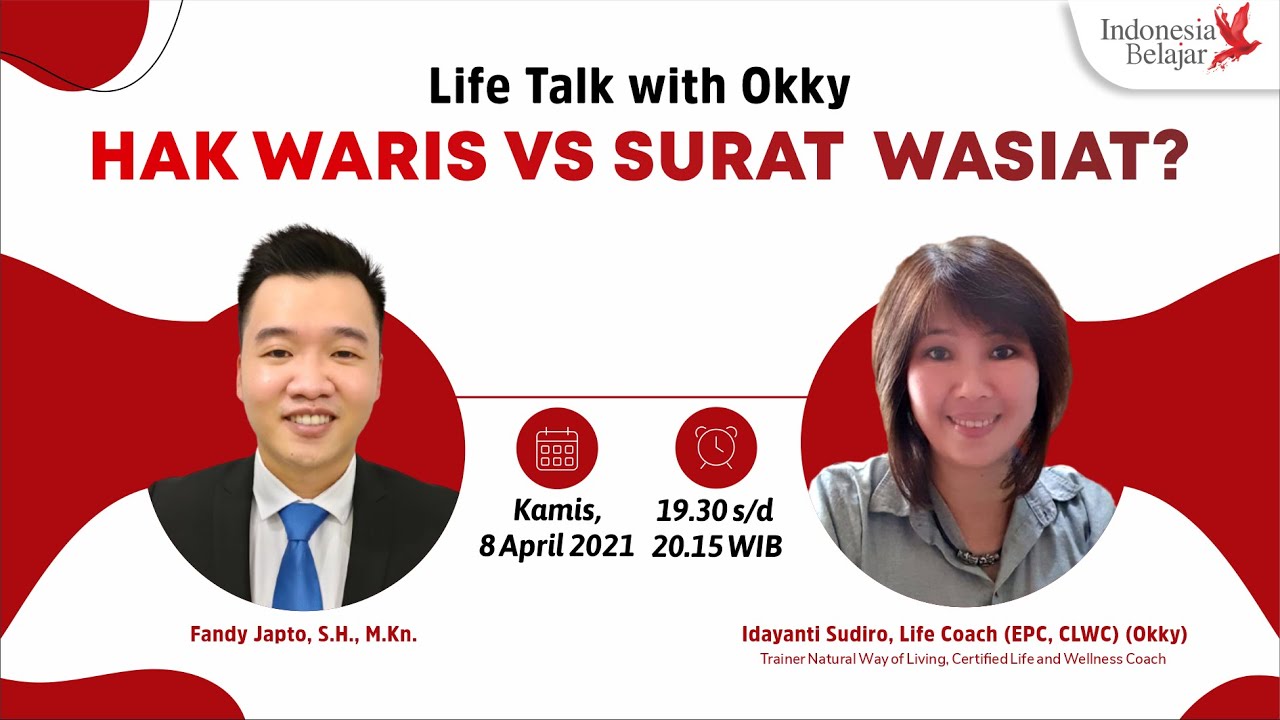 Indonesia Belajar

Life Talk with Okky

HAK WARIS VS SURAT WASIAT?

Kamis, 8 April 2021

19.30 s/d 20.15 WIB

Fandy Japto, S.H., M.Kn.

Idayanti Sudiro, Life Coach (EPC, CLWC) (Okky)
Trainer Natural Way of Living, Certified Life and Wellness Coach